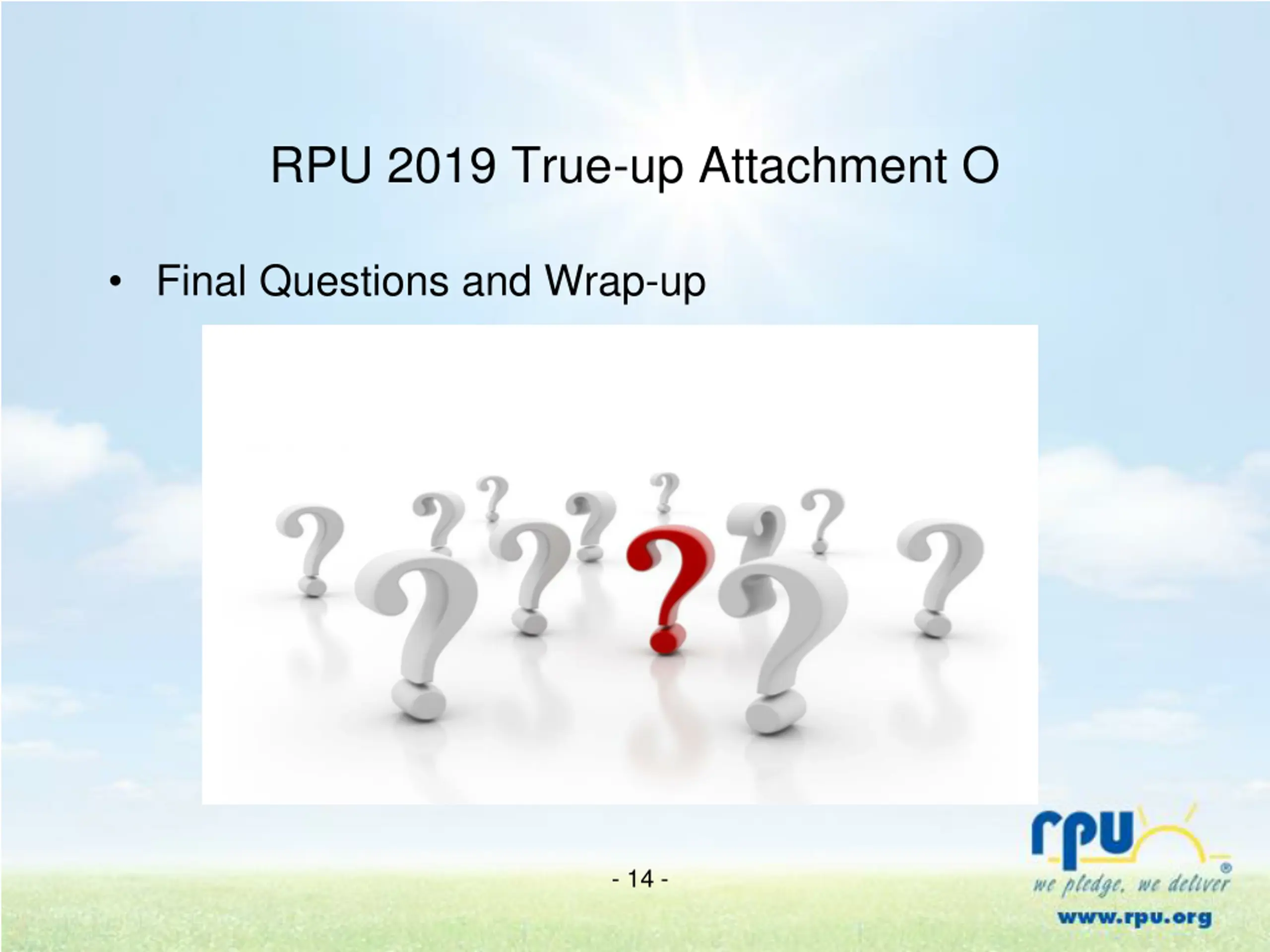 RPU 2019 True-up Attachment O

• Final Questions and Wrap-up

- 14 -

rpu®
we pledge, we deliver
www.rpu.org